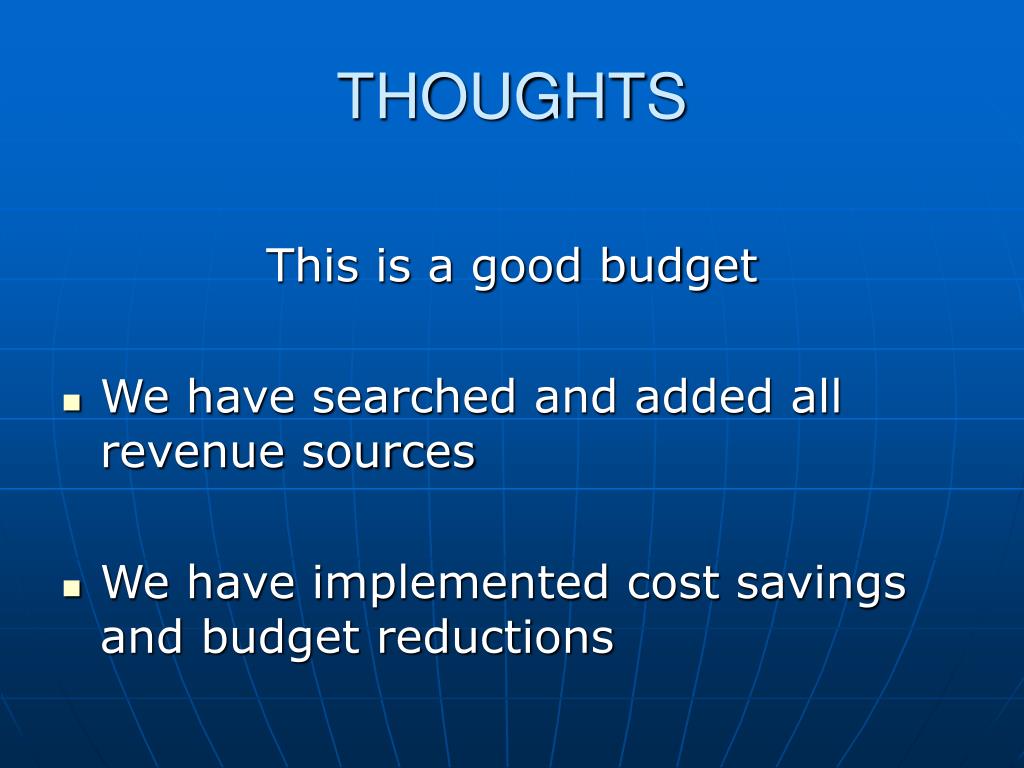 THOUGHTS

This is a good budget

- We have searched and added all revenue sources

- We have implemented cost savings and budget reductions